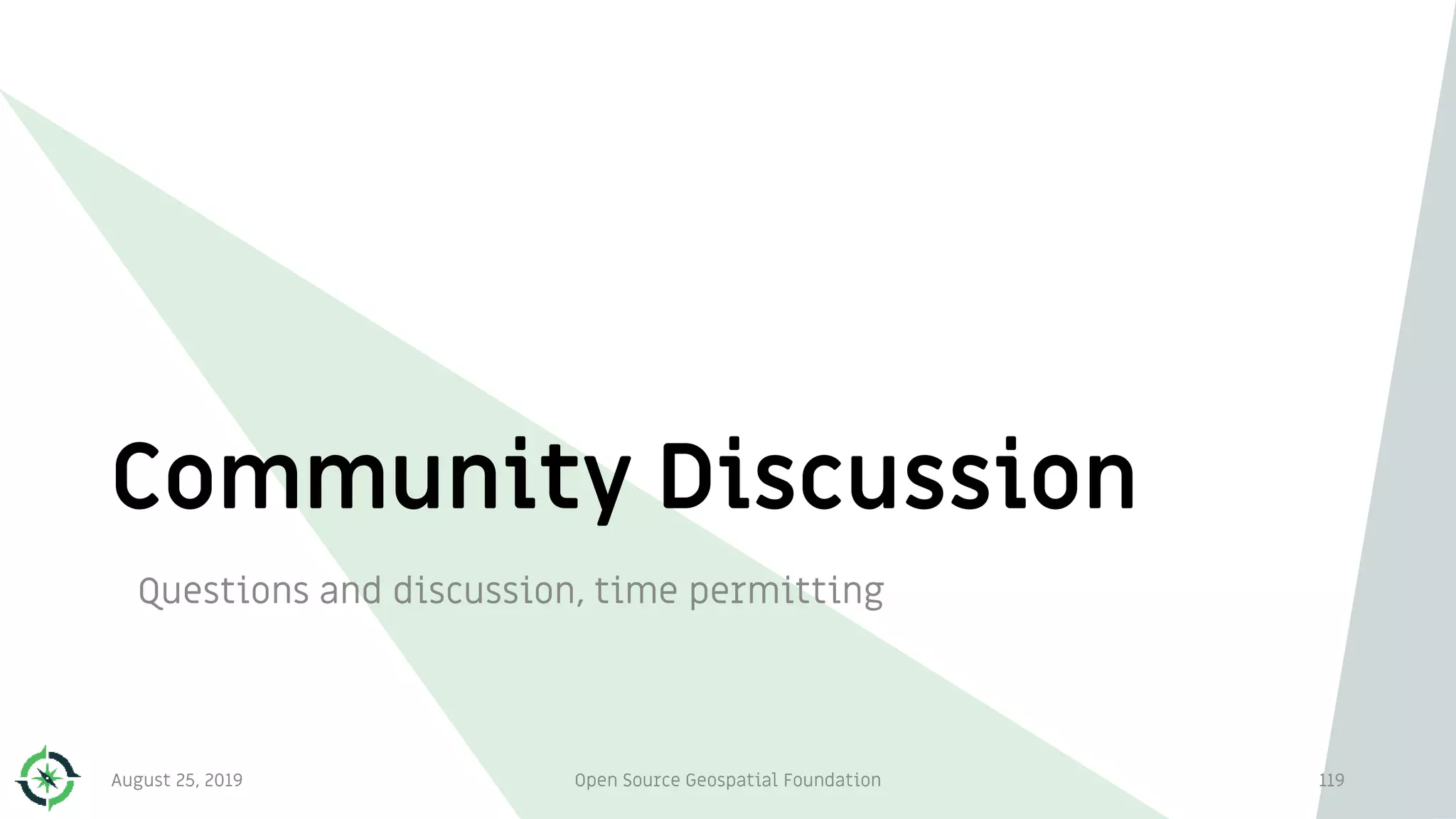 Community Discussion

Questions and discussion, time permitting

August 25, 2019

Open Source Geospatial Foundation

119